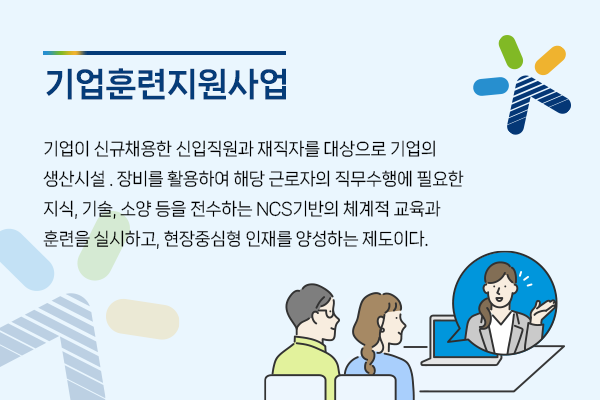 기업훈련지원사업

기업이 신규채용한 신입직원과 재직자를 대상으로 기업의 생산시설 . 장비를 활용하여 해당 근로자의 직무수행에 필요한 지식, 기술, 소양 등을 전수하는 NCS기반의 체계적 교육과 훈련을 실시하고, 현장중심형 인재를 양성하는 제도이다.